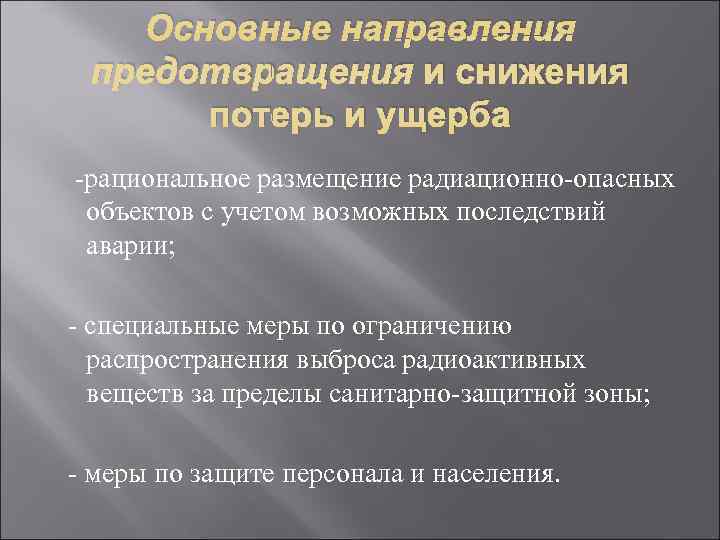 Основные направления предотвращения и снижения потерь и ущерба

-рациональное размещение радиационно-опасных объектов с учетом возможных последствий аварии;

- специальные меры по ограничению распространения выброса радиоактивных веществ за пределы санитарно-защитной зоны;

- меры по защите персонала и населения.